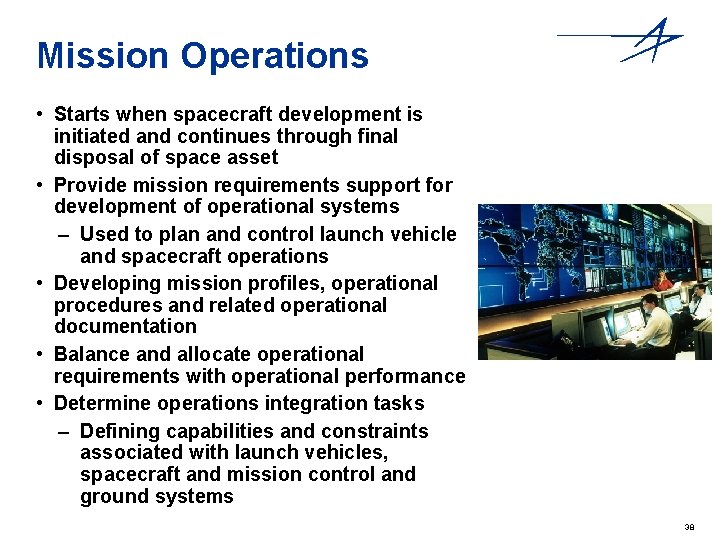 Mission Operations

• Starts when spacecraft development is initiated and continues through final disposal of space asset

• Provide mission requirements support for development of operational systems

– Used to plan and control launch vehicle and spacecraft operations

• Developing mission profiles, operational procedures and related operational documentation

• Balance and allocate operational requirements with operational performance

• Determine operations integration tasks

– Defining capabilities and constraints associated with launch vehicles, spacecraft and mission control and ground systems

38